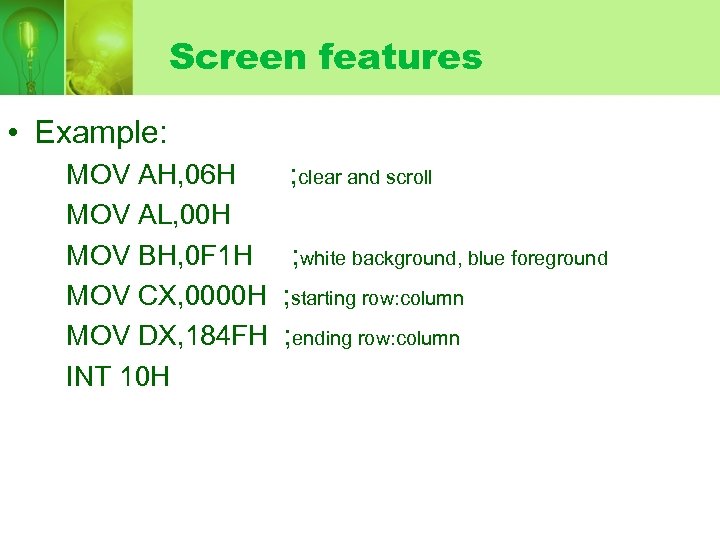 Screen features

• Example:

MOV AH,06H ;clear and scroll
MOV AL,00H
MOV BH,0F1H ;white background, blue foreground
MOV CX,0000H ;starting row:column
MOV DX,184FH ;ending row:column
INT 10H